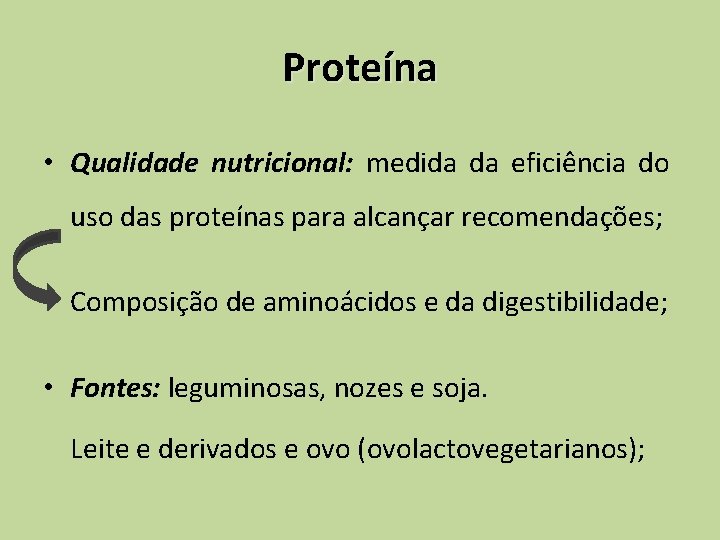 Proteína

• Qualidade nutricional: medida da eficiência do uso das proteínas para alcançar recomendações;

Composição de aminoácidos e da digestibilidade;

• Fontes: leguminosas, nozes e soja.

Leite e derivados e ovo (ovolactovegetarianos);